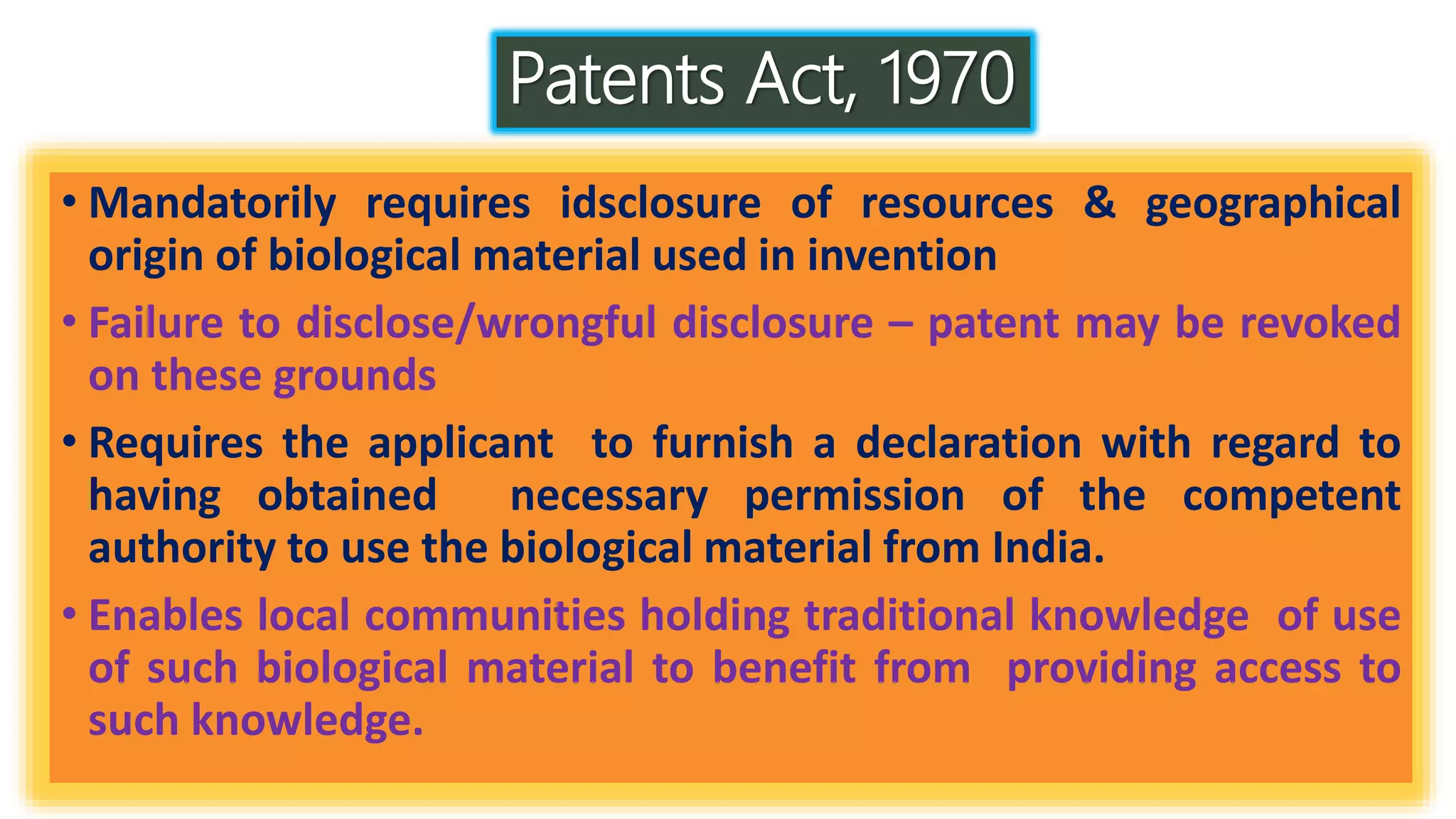 Patents Act, 1970

• Mandatorily requires idsclosure of resources & geographical origin of biological material used in invention

• Failure to disclose/wrongful disclosure – patent may be revoked on these grounds

• Requires the applicant to furnish a declaration with regard to having obtained necessary permission of the competent authority to use the biological material from India.

• Enables local communities holding traditional knowledge of use of such biological material to benefit from providing access to such knowledge.